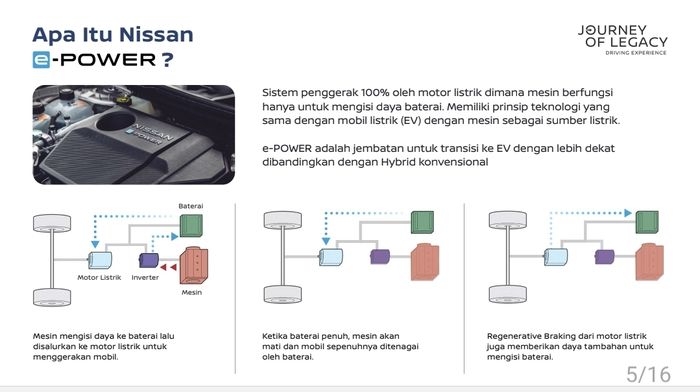 Apa Itu Nissan
e-POWER ?

JOURNEY
OF LEGACY
DRIVING EXPERIENCE

NISSAN
e-POWER

Sistem penggerak 100% oleh motor listrik dimana mesin berfungsi hanya untuk mengisi daya baterai. Memiliki prinsip teknologi yang sama dengan mobil listrik (EV) dengan mesin sebagai sumber listrik.

e-POWER adalah jembatan untuk transisi ke EV dengan lebih dekat dibandingkan dengan Hybrid konvensional

Baterai
Motor Listrik
Inverter
Mesin

Mesin mengisi daya ke baterai lalu disalurkan ke motor listrik untuk menggerakan mobil.

Ketika baterai penuh, mesin akan mati dan mobil sepenuhnya ditenagai oleh baterai.

Regenerative Braking dari motor listrik juga memberikan daya tambahan untuk mengisi baterai.

5/16